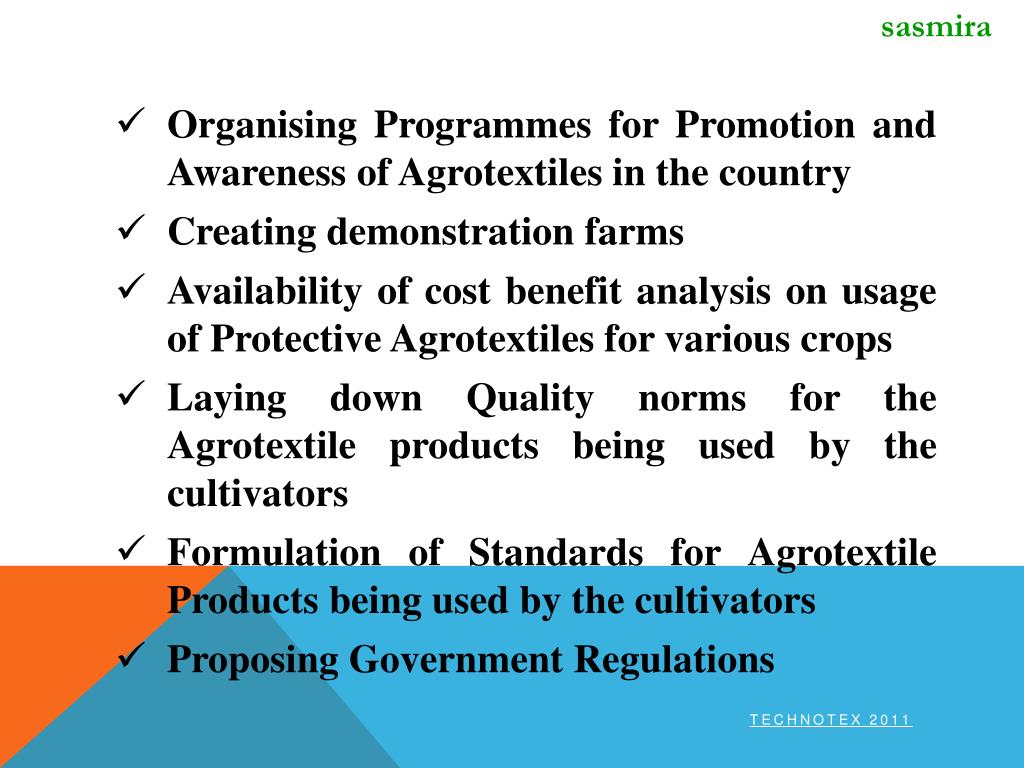 sasmira

✓ Organising Programmes for Promotion and Awareness of Agrotextiles in the country
✓ Creating demonstration farms
✓ Availability of cost benefit analysis on usage of Protective Agrotextiles for various crops
✓ Laying down Quality norms for the Agrotextile products being used by the cultivators
✓ Formulation of Standards for Agrotextile Products being used by the cultivators
✓ Proposing Government Regulations

TECHNOTEX 2011